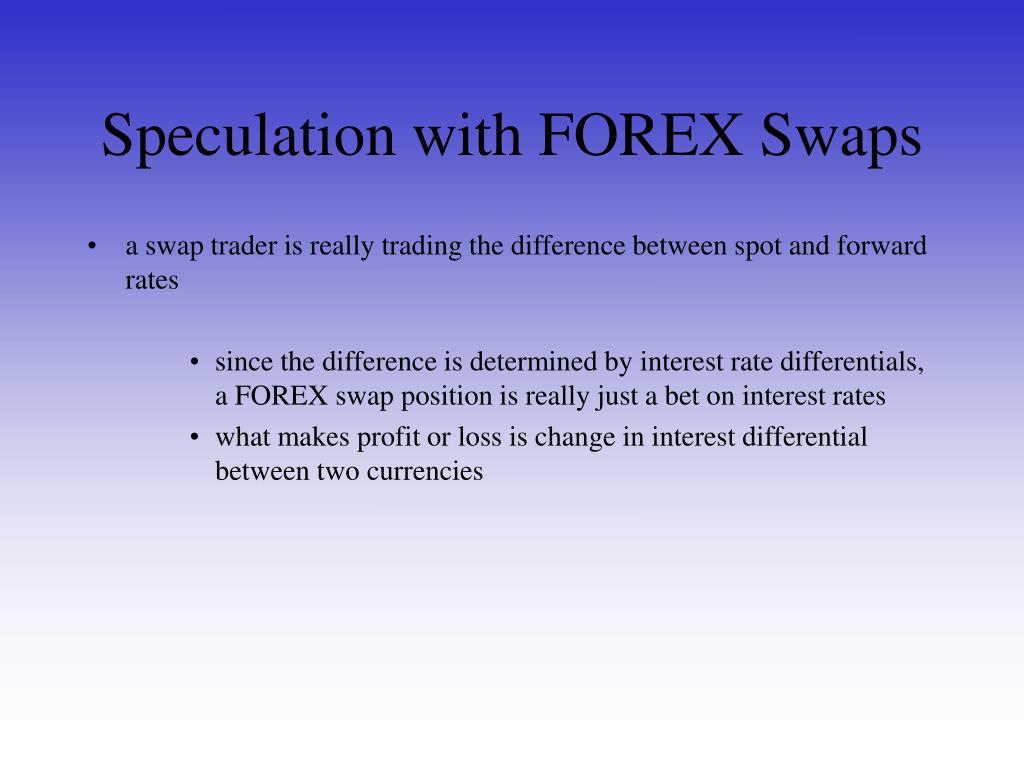 Speculation with FOREX Swaps

• a swap trader is really trading the difference between spot and forward rates

• since the difference is determined by interest rate differentials, a FOREX swap position is really just a bet on interest rates
• what makes profit or loss is change in interest differential between two currencies